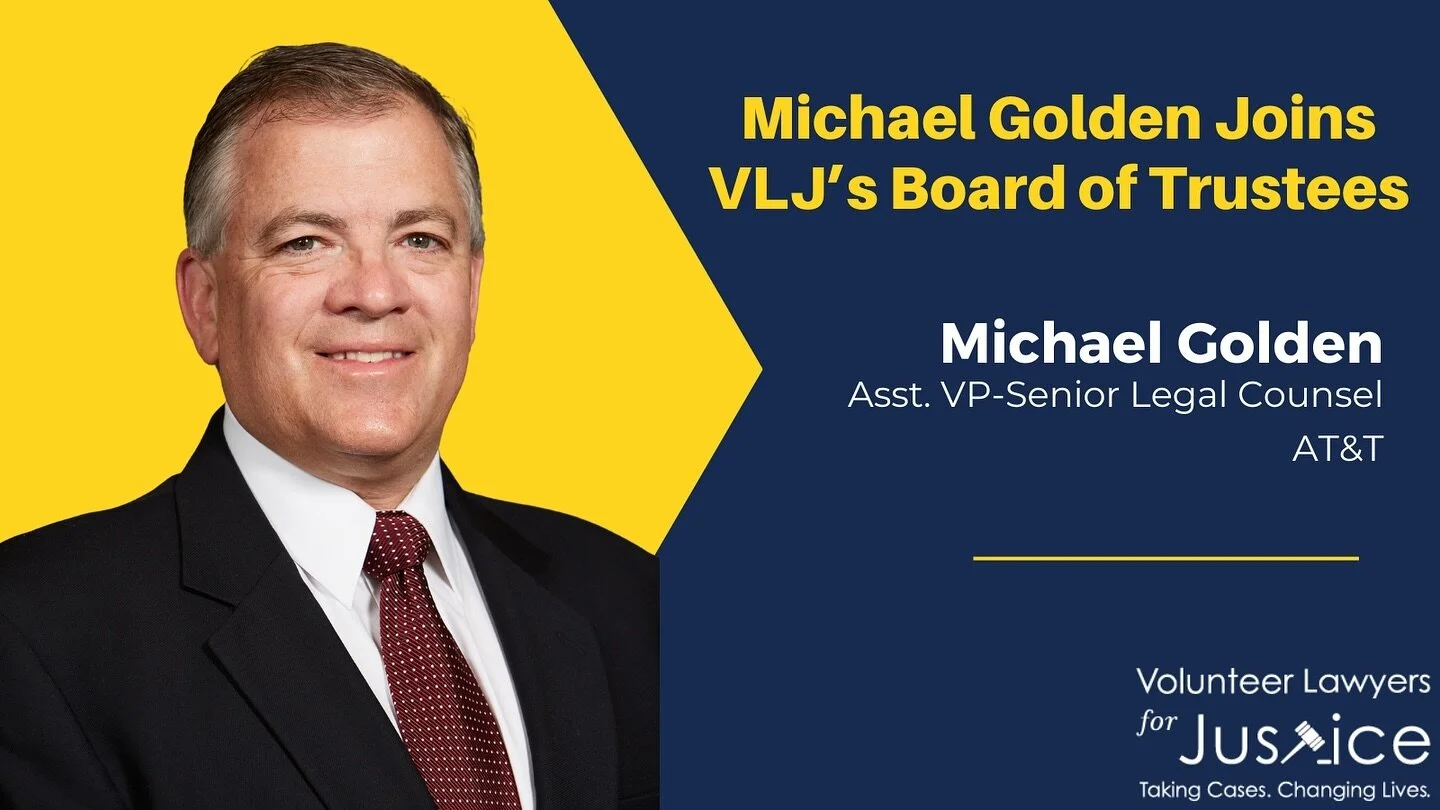 Michael Golden Joins VLJ's Board of Trustees

Michael Golden
Asst. VP-Senior Legal Counsel
AT&T

Volunteer Lawyers for Justice
Taking Cases. Changing Lives.